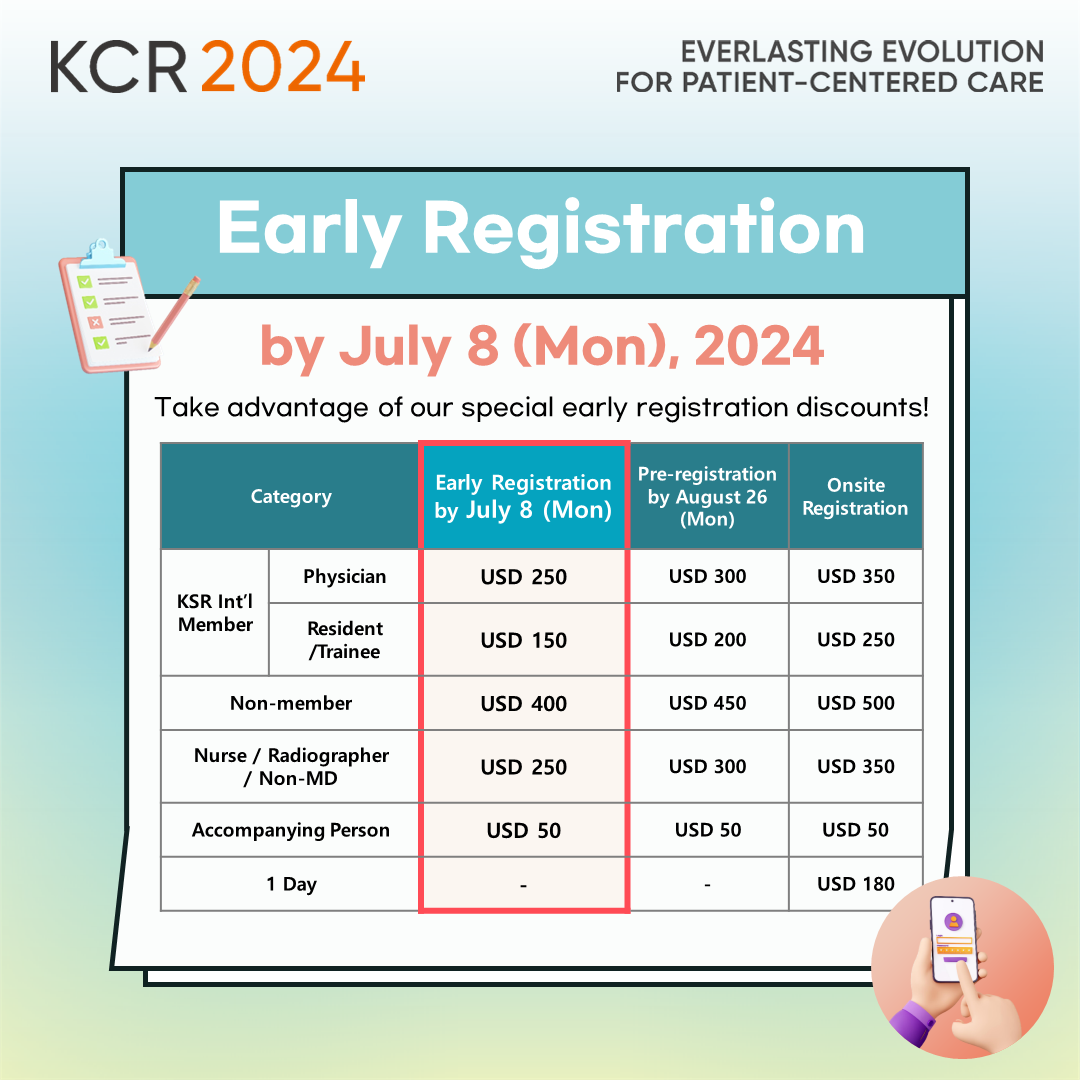 KCR 2024

EVERLASTING EVOLUTION FOR PATIENT-CENTERED CARE

Early Registration

by July 8 (Mon), 2024

Take advantage of our special early registration discounts!

| Category | | Early Registration by July 8 (Mon) | Pre-registration by August 26 (Mon) | Onsite Registration |
|---|---|---|---|---|
| KSR Int'l Member | Physician | USD 250 | USD 300 | USD 350 |
| KSR Int'l Member | Resident /Trainee | USD 150 | USD 200 | USD 250 |
| Non-member | | USD 400 | USD 450 | USD 500 |
| Nurse / Radiographer / Non-MD | | USD 250 | USD 300 | USD 350 |
| Accompanying Person | | USD 50 | USD 50 | USD 50 |
| 1 Day | | - | - | USD 180 |